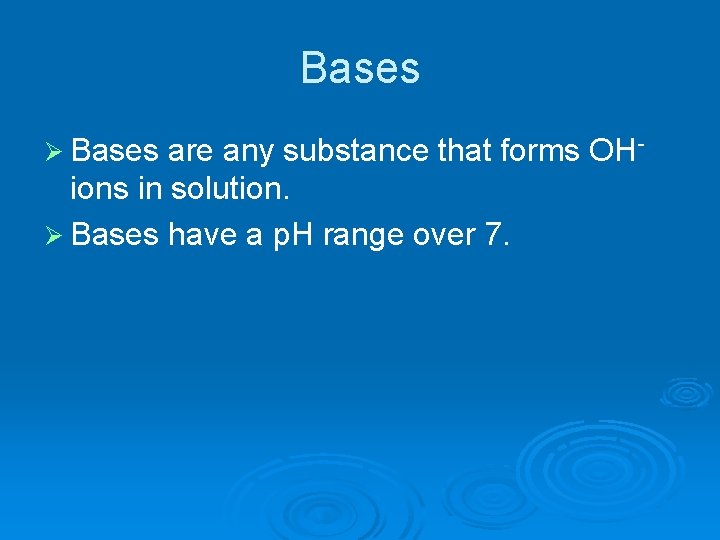 Bases

➢ Bases are any substance that forms $OH^-$ ions in solution.

➢ Bases have a pH range over 7.